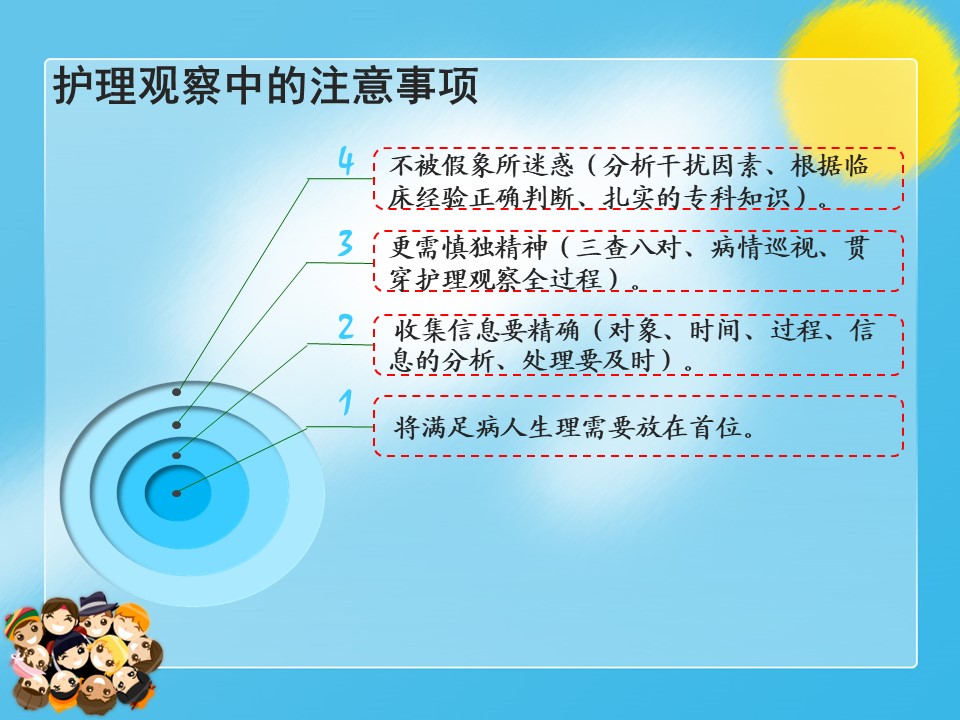 护理观察中的注意事项

4
不被假象所迷惑（分析干扰因素、根据临床经验正确判断、扎实的专科知识）。

3
更需慎独精神（三查八对、病情巡视、贯穿护理观察全过程）。

2
收集信息要精确（对象、时间、过程、信息的分析、处理要及时）。

1
将满足病人生理需要放在首位。